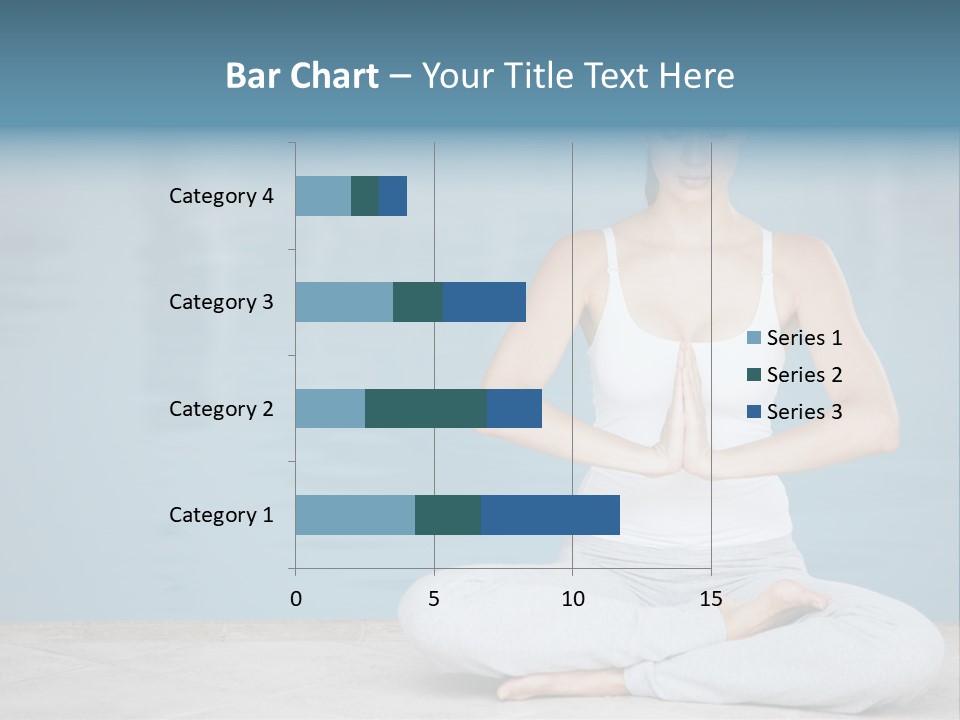 Bar Chart – Your Title Text Here

Category 4
Category 3
Category 2
Category 1

0
5
10
15

Series 1
Series 2
Series 3